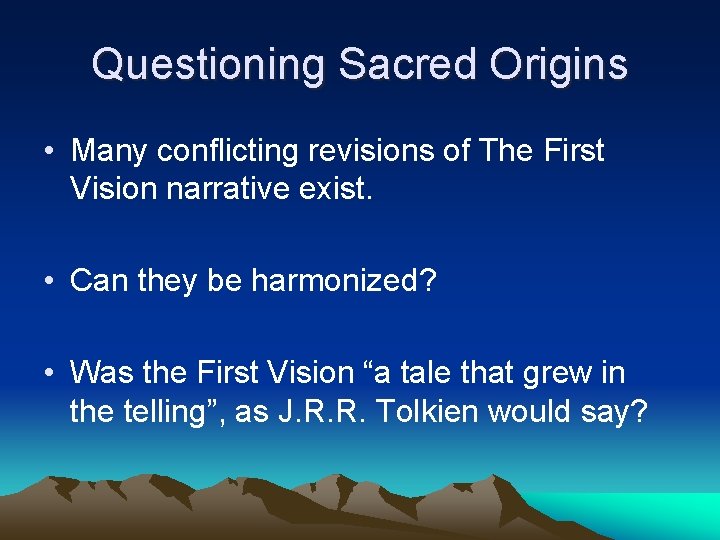 Questioning Sacred Origins

• Many conflicting revisions of The First Vision narrative exist.

• Can they be harmonized?

• Was the First Vision “a tale that grew in the telling”, as J.R.R. Tolkien would say?